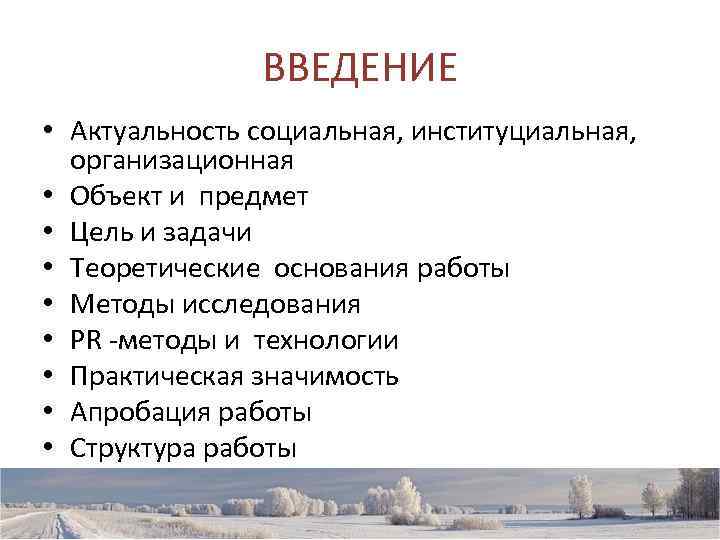 ВВЕДЕНИЕ

• Актуальность социальная, институциальная, организационная
• Объект и предмет
• Цель и задачи
• Теоретические основания работы
• Методы исследования
• PR -методы и технологии
• Практическая значимость
• Апробация работы
• Структура работы